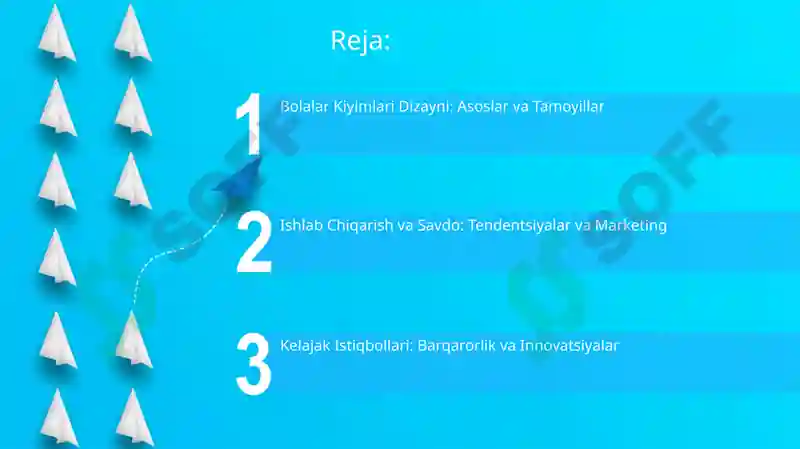 Reja:

1 Bolalar Kiyimlari Dizayni: Asoslar va Tamoyillar

2 Ishlab Chiqarish va Savdo: Tendentsiyalar va Marketing

3 Kelajak Istiqbollari: Barqarorlik va Innovatsiyalar

SOFF

SOFF